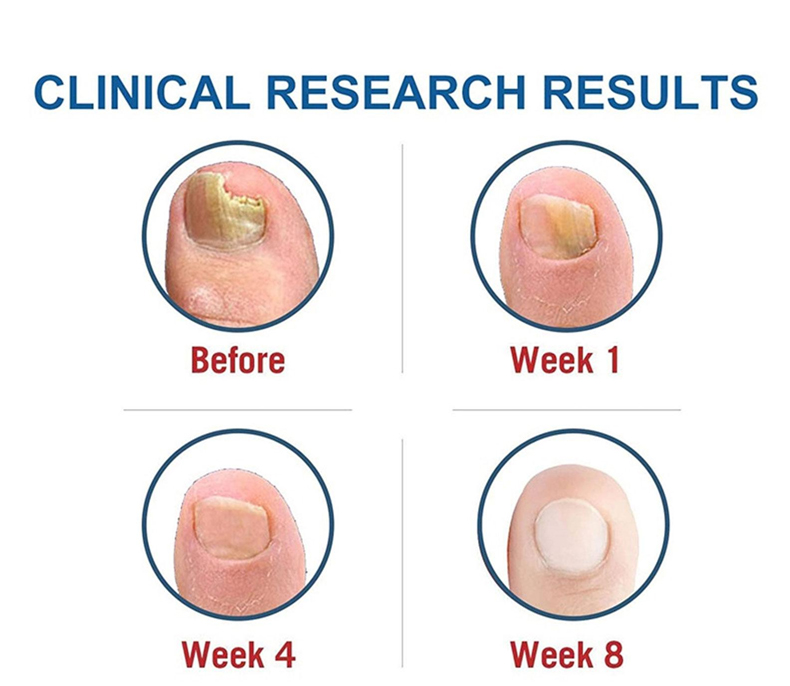 CLINICAL RESEARCH RESULTS

Before

Week 1

Week 4

Week 8